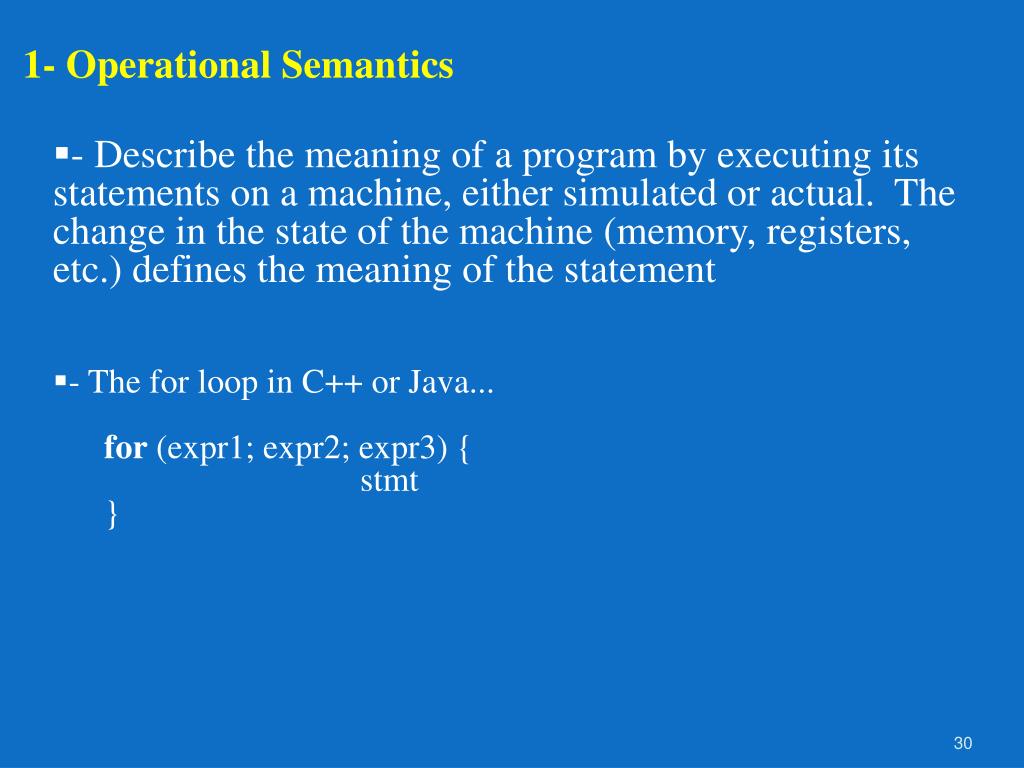 1- Operational Semantics

▪- Describe the meaning of a program by executing its statements on a machine, either simulated or actual. The change in the state of the machine (memory, registers, etc.) defines the meaning of the statement

▪- The for loop in C++ or Java...

for (expr1; expr2; expr3) {
stmt
}

30